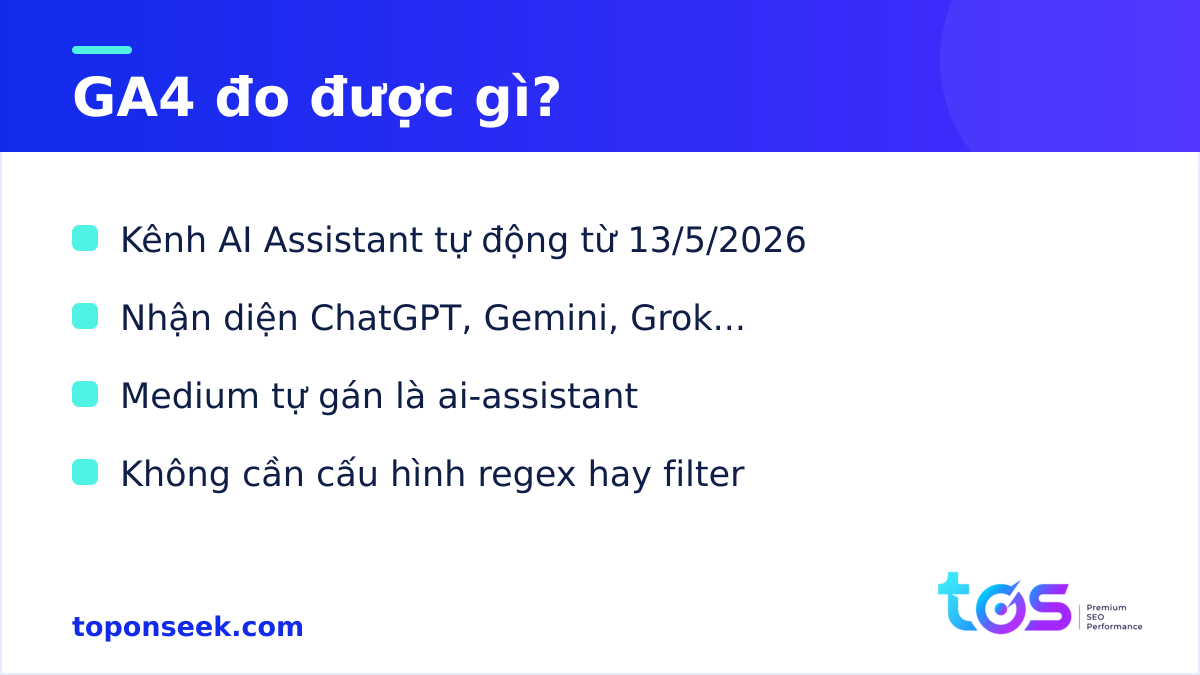 GA4 đo được gì?

Kênh AI Assistant tự động từ 13/5/2026

Nhận diện ChatGPT, Gemini, Grok...

Medium tự gán là ai-assistant

Không cần cấu hình regex hay filter

toponseek.com

tos Premium SEO Performance